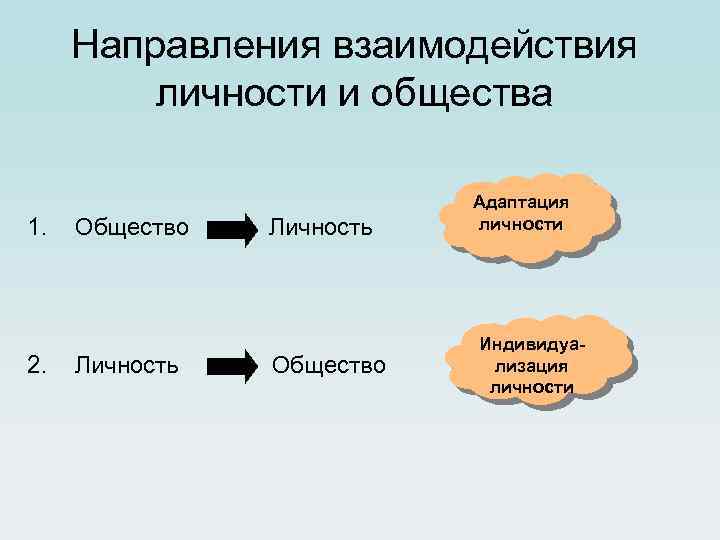 Направления взаимодействия личности и общества

1. Общество Личность

Адаптация личности

2. Личность Общество

Индивидуализация личности